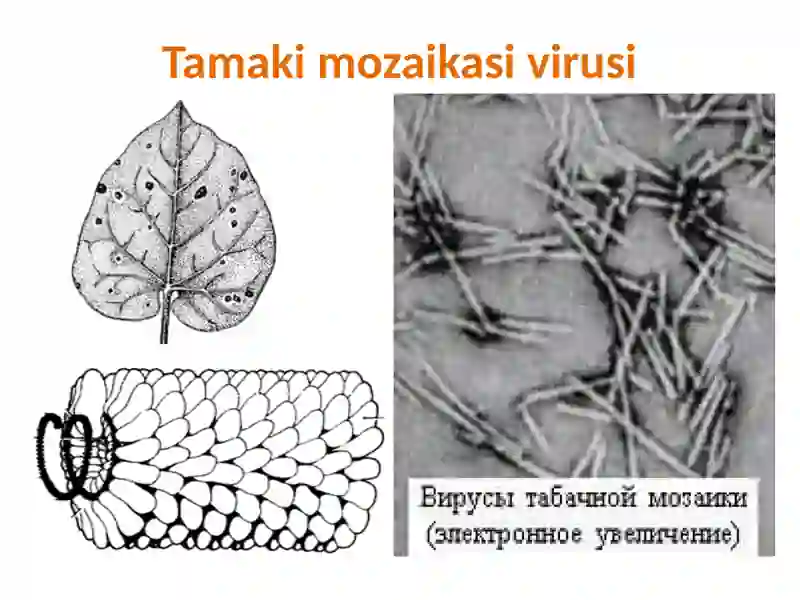 Tamaki mozaikasi virusi

Вирусы табачной мозаики (электронное увеличение)